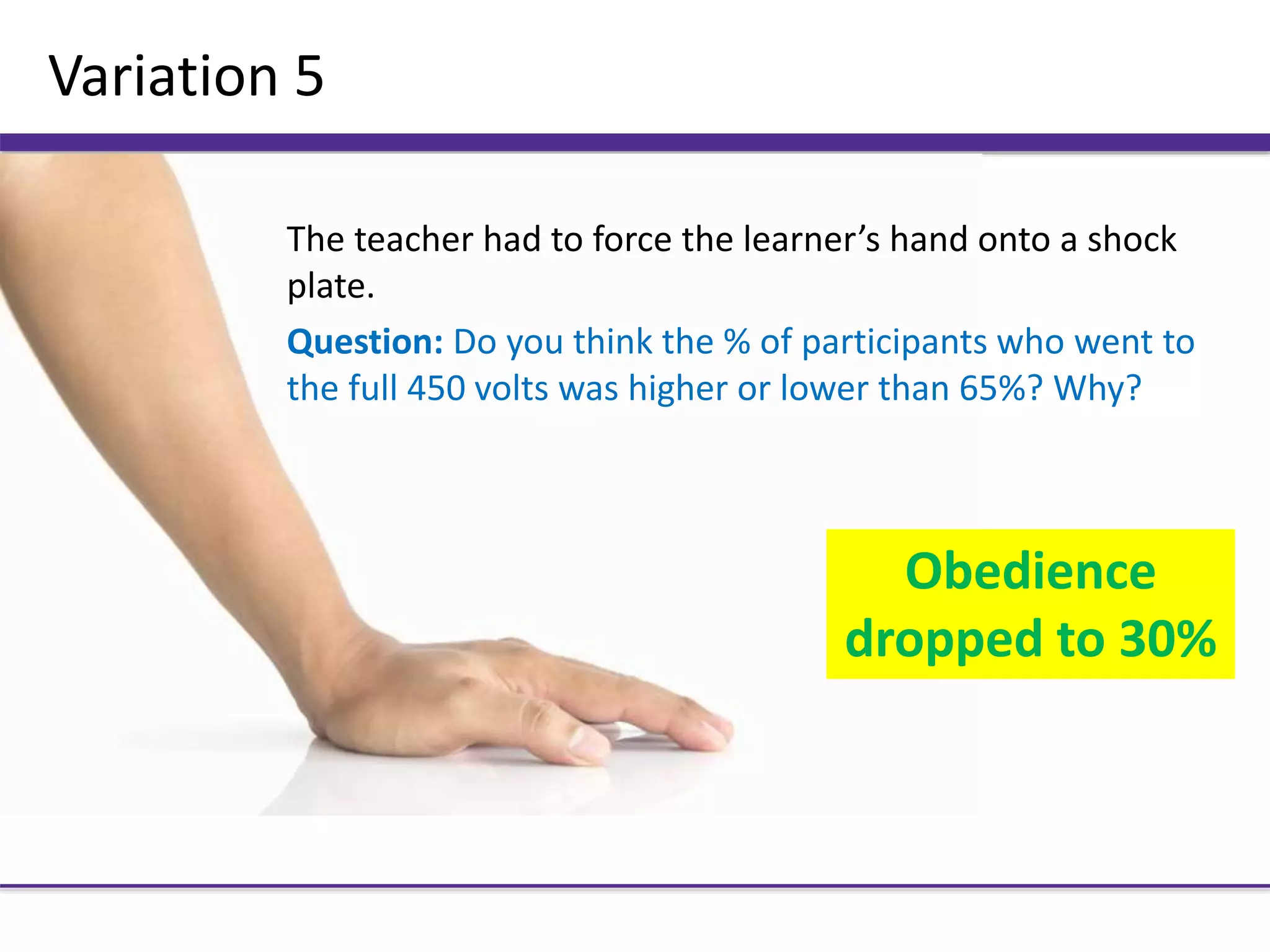 Variation 5

The teacher had to force the learner’s hand onto a shock plate.

Question: Do you think the % of participants who went to the full 450 volts was higher or lower than 65%? Why?

Obedience dropped to 30%